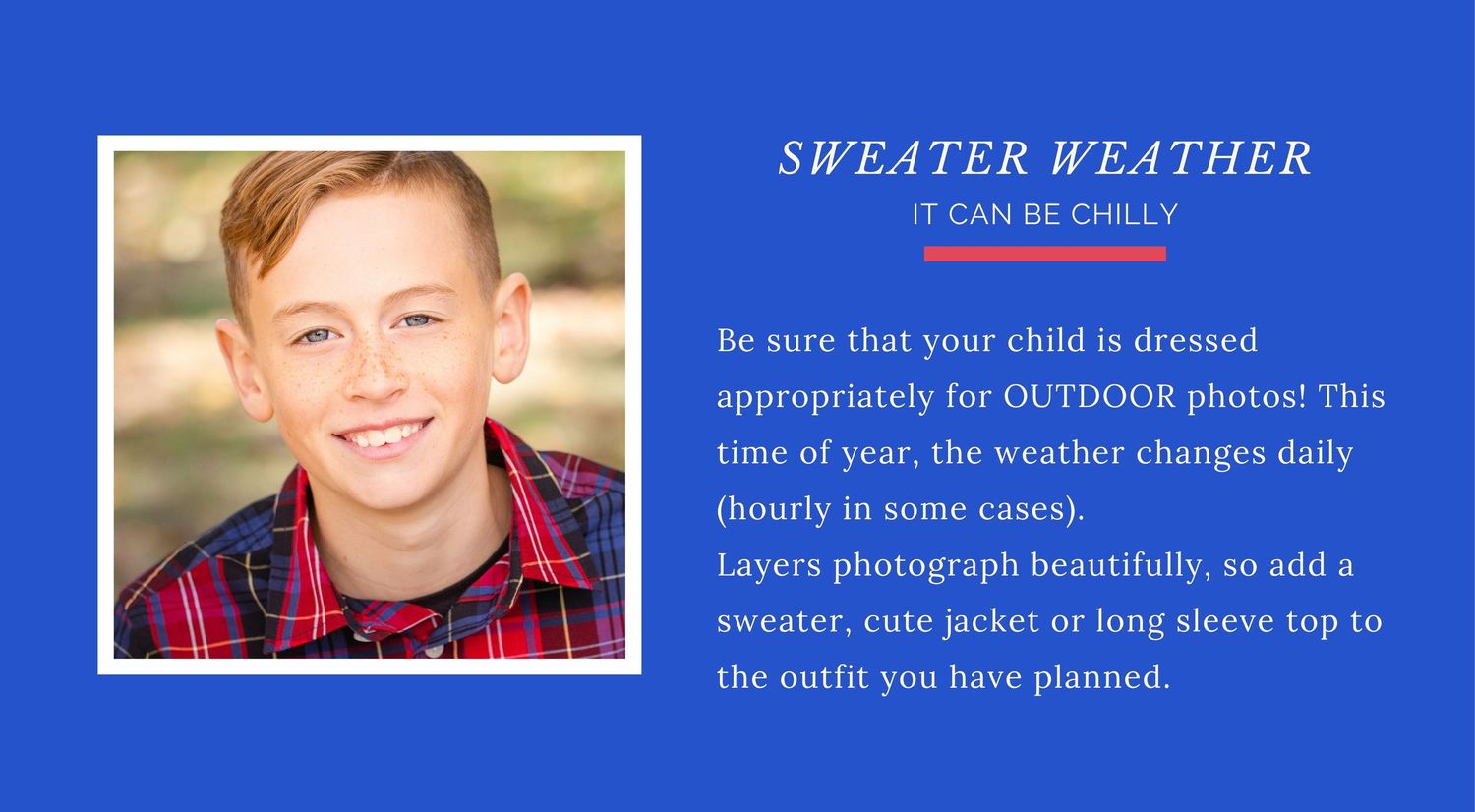 SWEATER WEATHER
IT CAN BE CHILLY

Be sure that your child is dressed appropriately for OUTDOOR photos! This time of year, the weather changes daily (hourly in some cases).
Layers photograph beautifully, so add a sweater, cute jacket or long sleeve top to the outfit you have planned.